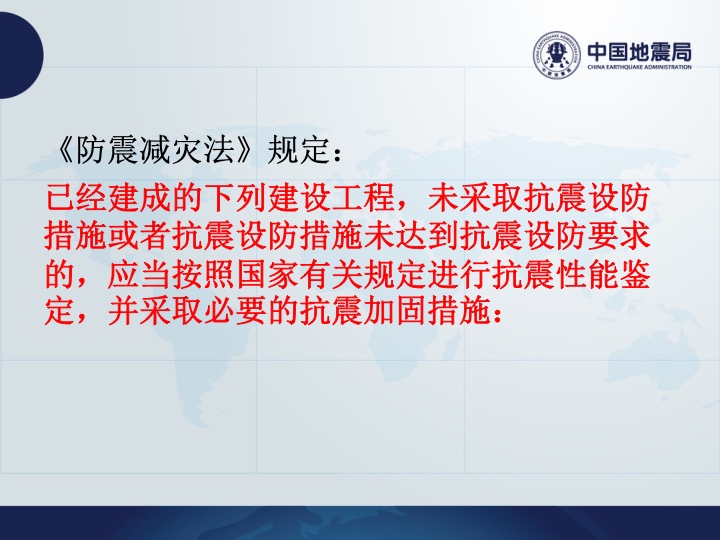 中国地震局
CHINA EARTHQUAKE ADMINISTRATION

《防震减灾法》规定：

已经建成的下列建设工程，未采取抗震设防措施或者抗震设防措施未达到抗震设防要求的，应当按照国家有关规定进行抗震性能鉴定，并采取必要的抗震加固措施：